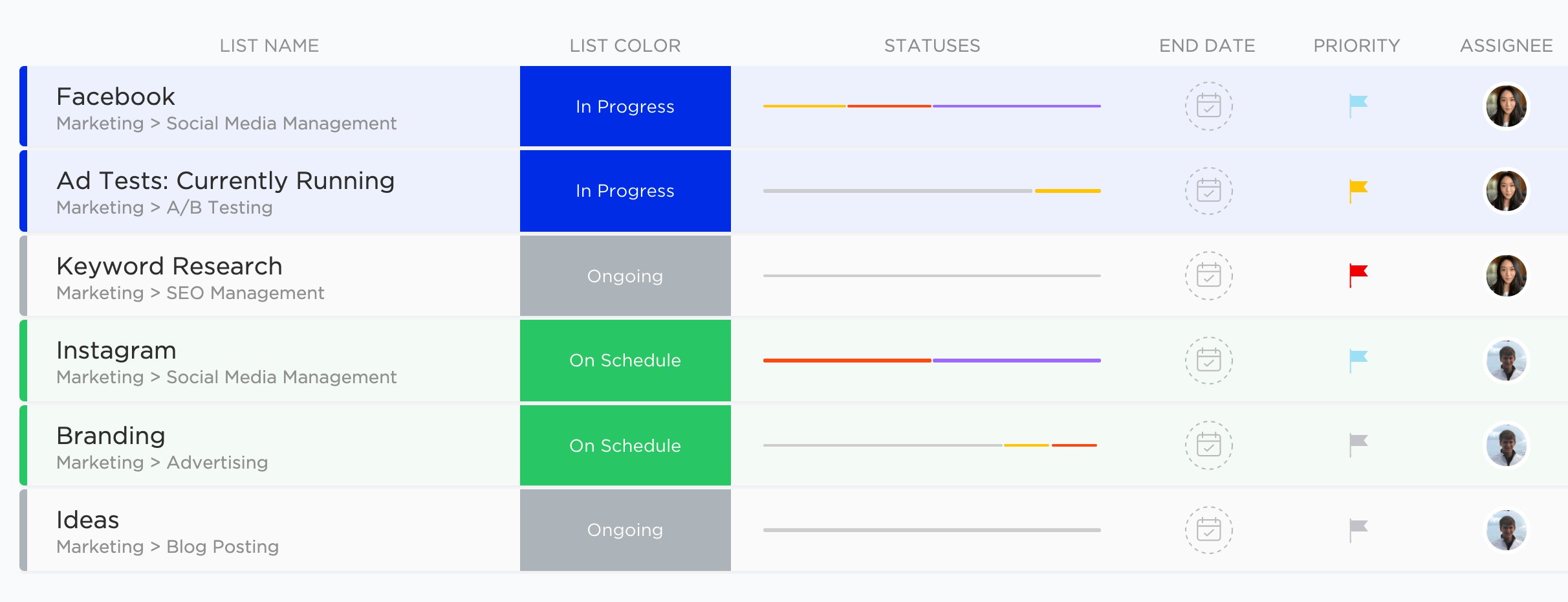 | LIST NAME | LIST COLOR | STATUSES | END DATE | PRIORITY | ASSIGNEE |
|---|---|---|---|---|---|
| Facebook Marketing > Social Media Management | In Progress | | | | |
| Ad Tests: Currently Running Marketing > A/B Testing | In Progress | | | | |
| Keyword Research Marketing > SEO Management | Ongoing | | | | |
| Instagram Marketing > Social Media Management | On Schedule | | | | |
| Branding Marketing > Advertising | On Schedule | | | | |
| Ideas Marketing > Blog Posting | Ongoing | | | | |